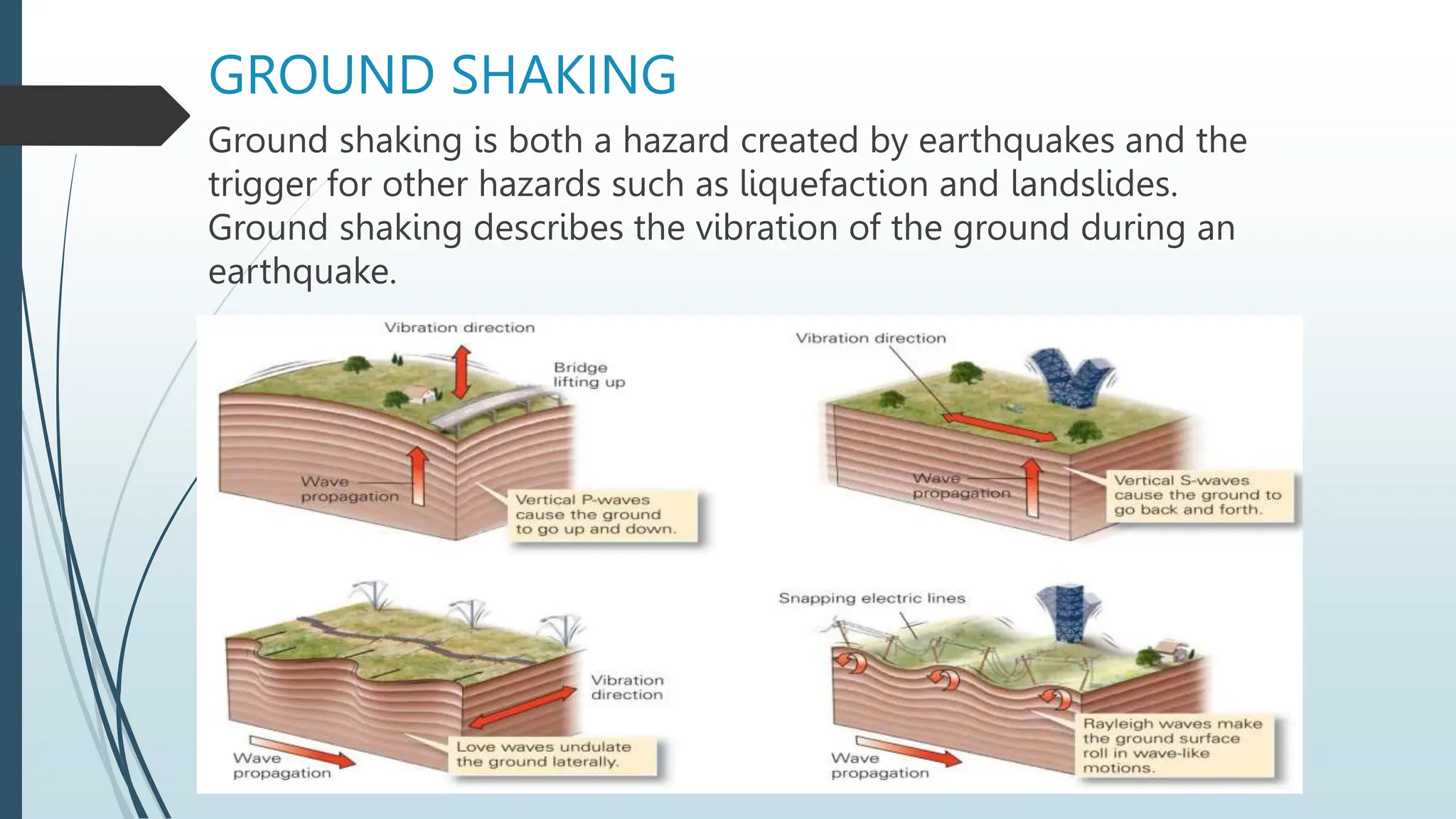 GROUND SHAKING

Ground shaking is both a hazard created by earthquakes and the trigger for other hazards such as liquefaction and landslides. Ground shaking describes the vibration of the ground during an earthquake.

Vibration direction

Bridge lifting up

Wave propagation

Vertical P-waves cause the ground to go up and down.

Vibration direction

Wave propagation

Vertical S-waves cause the ground to go back and forth.

Vibration direction

Wave propagation

Love waves undulate the ground laterally.

Snapping electric lines

Wave propagation

Rayleigh waves make the ground surface roll in wave-like motions.